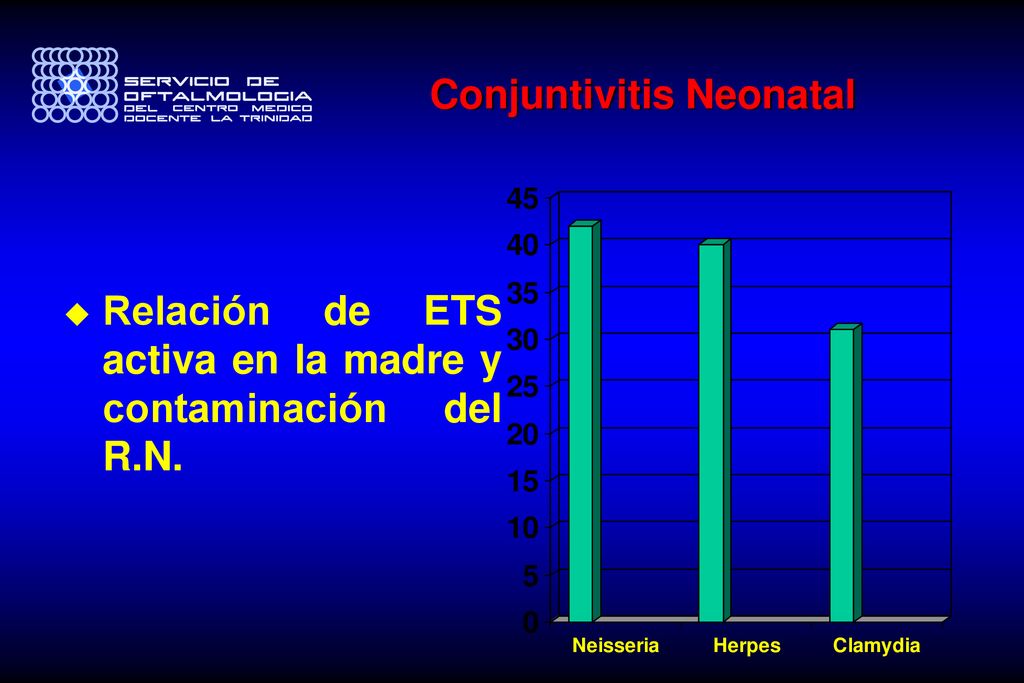 SERVICIO DE OFTALMOLOGIA DEL CENTRO MEDICO DOCENTE LA TRINIDAD

Conjuntivitis Neonatal

Relación de ETS activa en la madre y contaminación del R.N.

45
40
35
30
25
20
15
10
5
0

Neisseria Herpes Clamydia